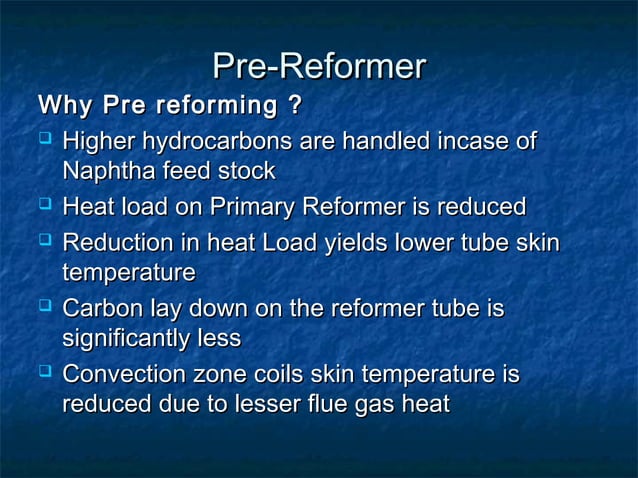 Pre-Reformer

Why Pre reforming ?

❑ Higher hydrocarbons are handled incase of Naphtha feed stock

❑ Heat load on Primary Reformer is reduced

❑ Reduction in heat Load yields lower tube skin temperature

❑ Carbon lay down on the reformer tube is significantly less

❑ Convection zone coils skin temperature is reduced due to lesser flue gas heat